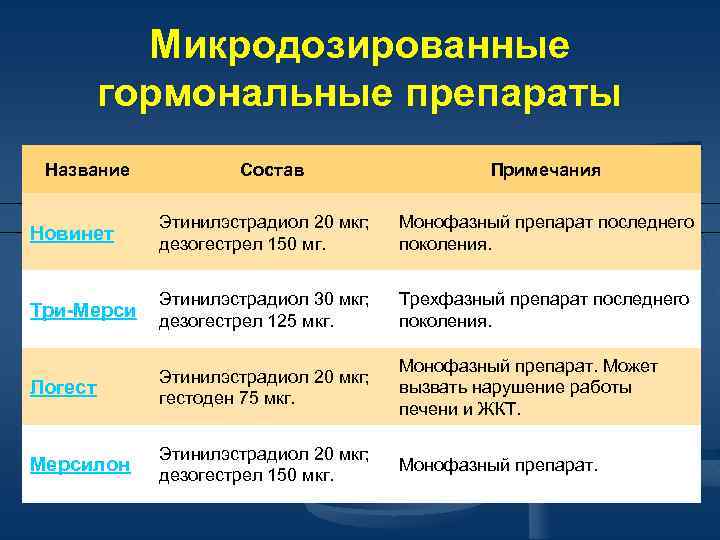 Микродозированные гормональные препараты

| Название | Состав | Примечания |
|---|---|---|
| Новинет | Этинилэстрадиол 20 мкг; дезогестрел 150 мг. | Монофазный препарат последнего поколения. |
| Три-Мерси | Этинилэстрадиол 30 мкг; дезогестрел 125 мкг. | Трехфазный препарат последнего поколения. |
| Логест | Этинилэстрадиол 20 мкг; гестоден 75 мкг. | Монофазный препарат. Может вызвать нарушение работы печени и ЖКТ. |
| Мерсилон | Этинилэстрадиол 20 мкг; дезогестрел 150 мкг. | Монофазный препарат. |